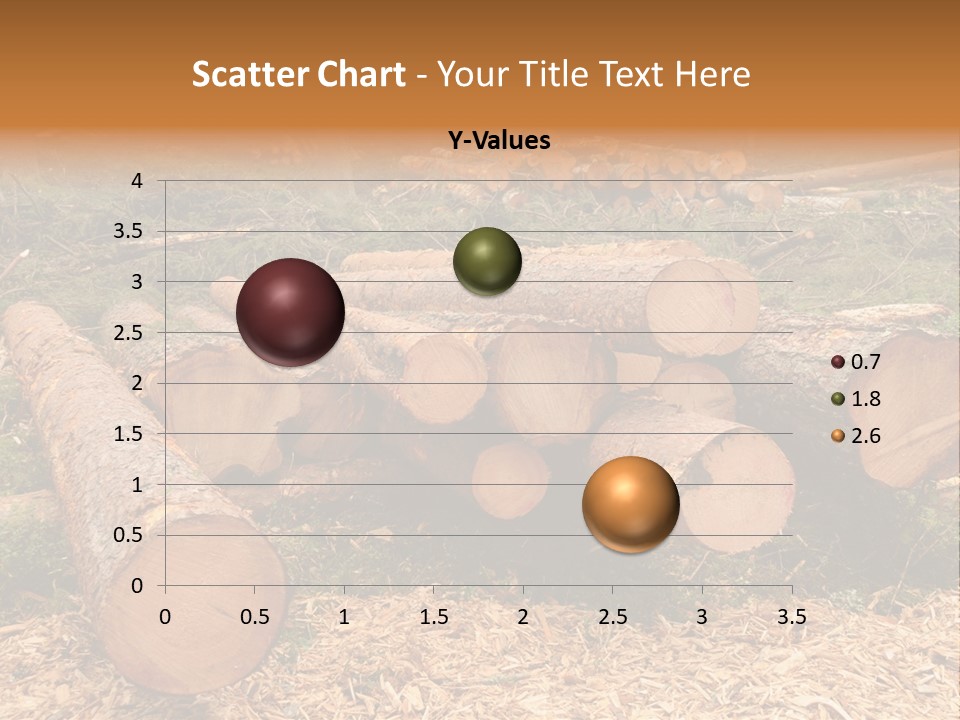 Scatter Chart - Your Title Text Here

Y-Values

4
3.5
3
2.5
2
1.5
1
0.5
0

0 0.5 1 1.5 2 2.5 3 3.5

0.7
1.8
2.6